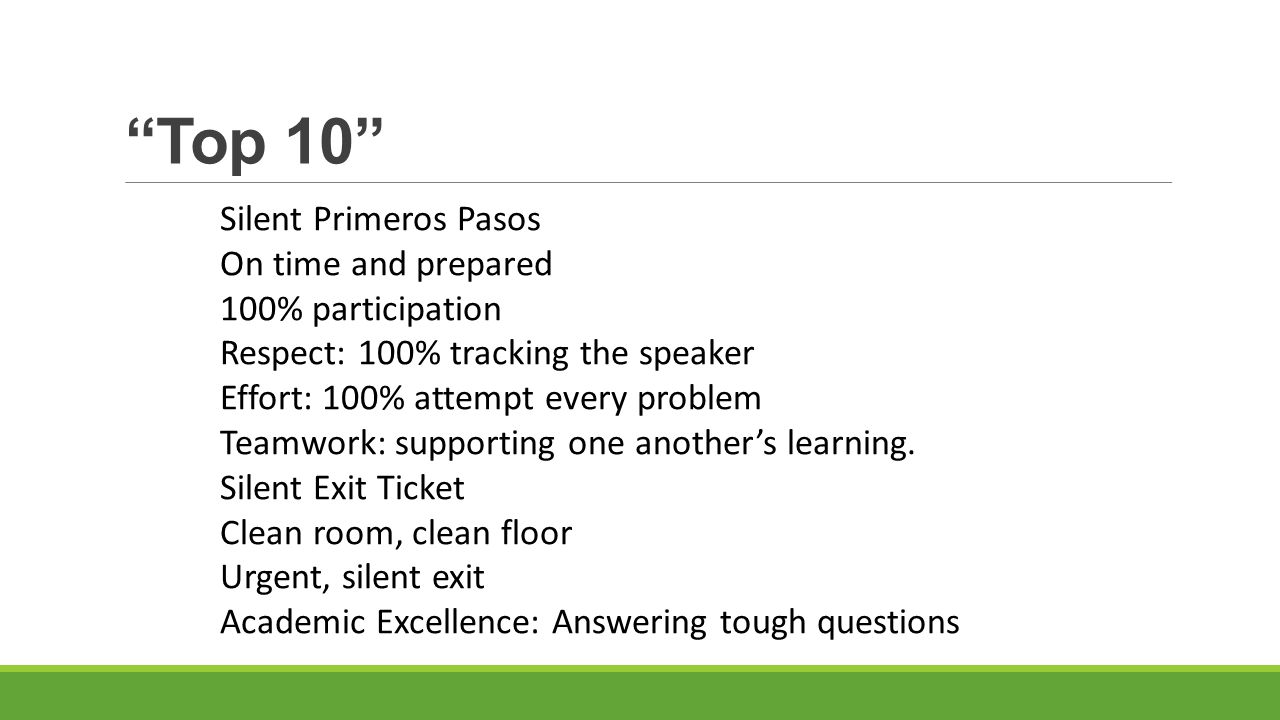 “Top 10”

Silent Primeros Pasos
On time and prepared
100% participation
Respect: 100% tracking the speaker
Effort: 100% attempt every problem
Teamwork: supporting one another’s learning.
Silent Exit Ticket
Clean room, clean floor
Urgent, silent exit
Academic Excellence: Answering tough questions